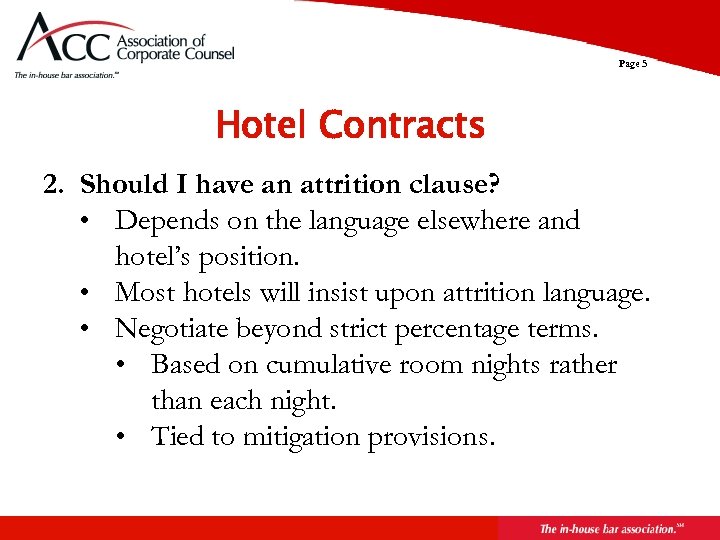 ACC Association of Corporate Counsel
The in-house bar association.℠

Page 5

Hotel Contracts

2. Should I have an attrition clause?
• Depends on the language elsewhere and hotel's position.
• Most hotels will insist upon attrition language.
• Negotiate beyond strict percentage terms.
• Based on cumulative room nights rather than each night.
• Tied to mitigation provisions.

The in-house bar association.℠